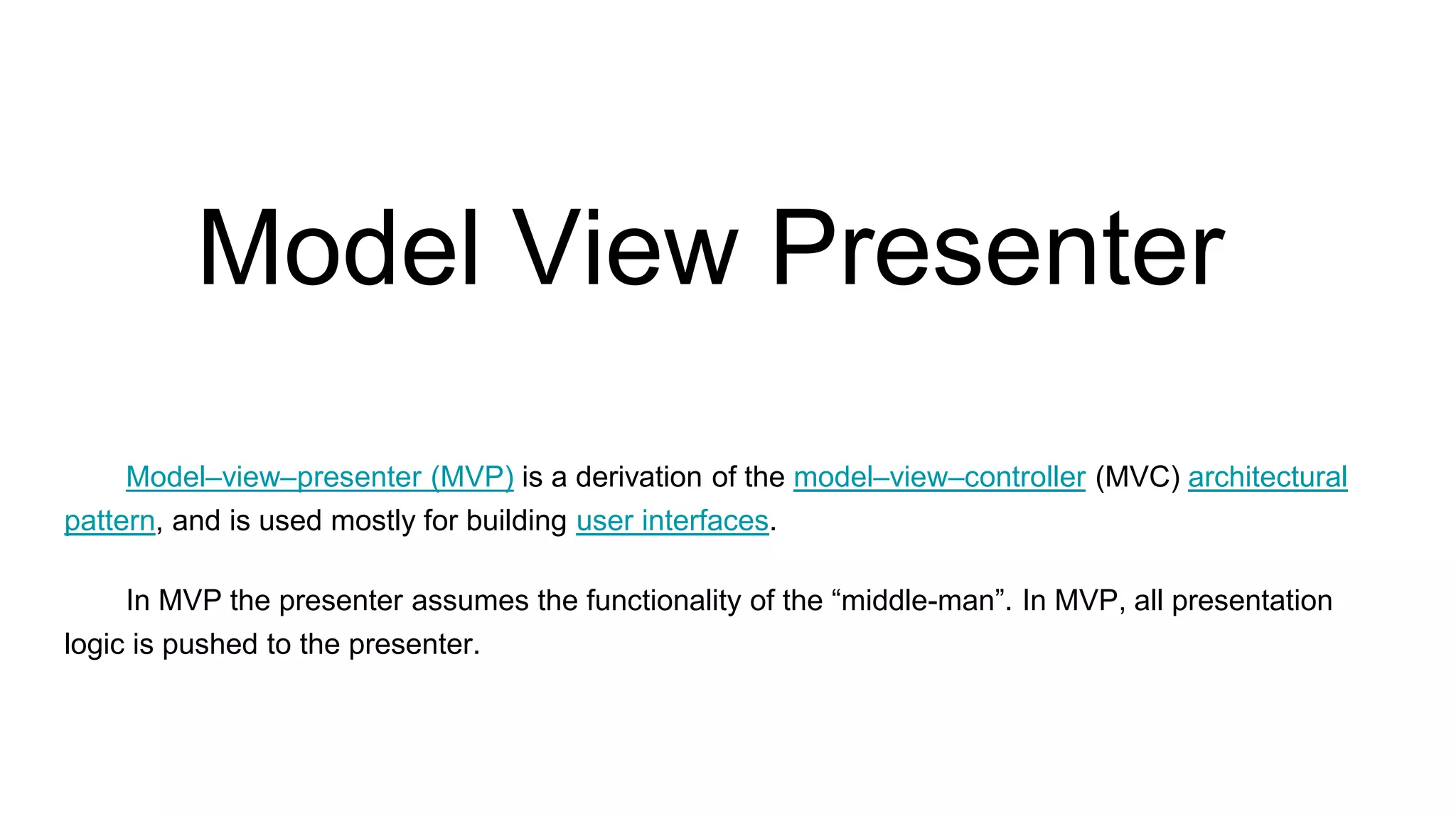 Model View Presenter

Model–view–presenter (MVP) is a derivation of the model–view–controller (MVC) architectural pattern, and is used mostly for building user interfaces.

In MVP the presenter assumes the functionality of the “middle-man”. In MVP, all presentation logic is pushed to the presenter.